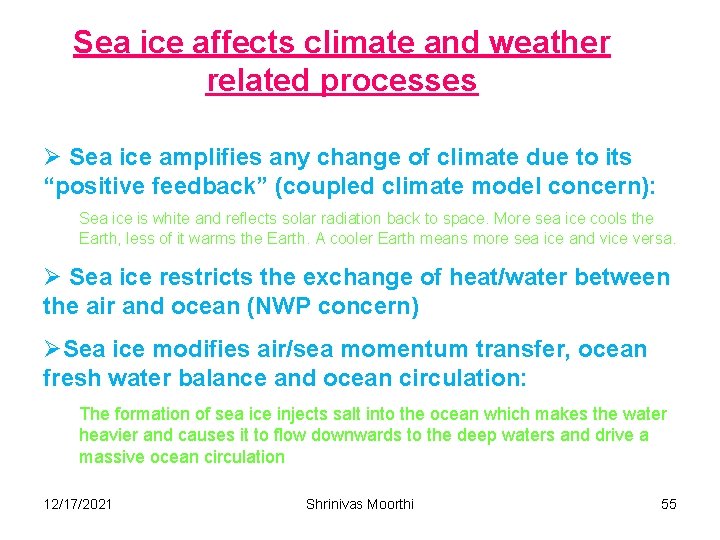 Sea ice affects climate and weather related processes

➢ Sea ice amplifies any change of climate due to its “positive feedback” (coupled climate model concern):

Sea ice is white and reflects solar radiation back to space. More sea ice cools the Earth, less of it warms the Earth. A cooler Earth means more sea ice and vice versa.

➢ Sea ice restricts the exchange of heat/water between the air and ocean (NWP concern)

➢Sea ice modifies air/sea momentum transfer, ocean fresh water balance and ocean circulation:

The formation of sea ice injects salt into the ocean which makes the water heavier and causes it to flow downwards to the deep waters and drive a massive ocean circulation

12/17/2021

Shrinivas Moorthi

55